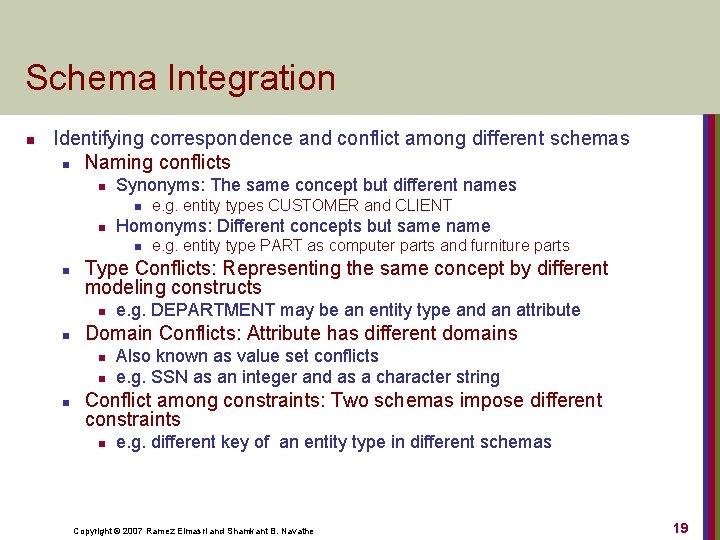 Schema Integration

- Identifying correspondence and conflict among different schemas
  - Naming conflicts
    - Synonyms: The same concept but different names
      - e.g. entity types CUSTOMER and CLIENT
    - Homonyms: Different concepts but same name
      - e.g. entity type PART as computer parts and furniture parts
  - Type Conflicts: Representing the same concept by different modeling constructs
    - e.g. DEPARTMENT may be an entity type and an attribute
  - Domain Conflicts: Attribute has different domains
    - Also known as value set conflicts
    - e.g. SSN as an integer and as a character string
  - Conflict among constraints: Two schemas impose different constraints
    - e.g. different key of an entity type in different schemas

Copyright © 2007 Ramez Elmasri and Shamkant B. Navathe

19